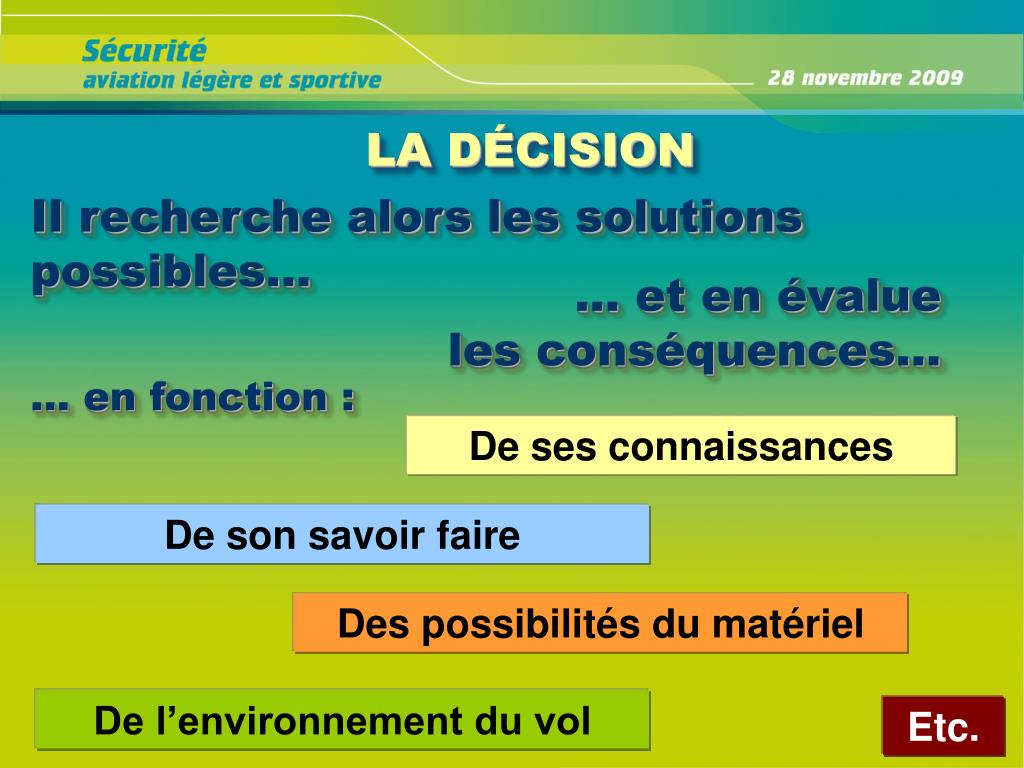 Sécurité
aviation légère et sportive

28 novembre 2009

LA DÉCISION

Il recherche alors les solutions possibles…

… et en évalue les conséquences…

… en fonction :

De ses connaissances

De son savoir faire

Des possibilités du matériel

De l’environnement du vol

Etc.